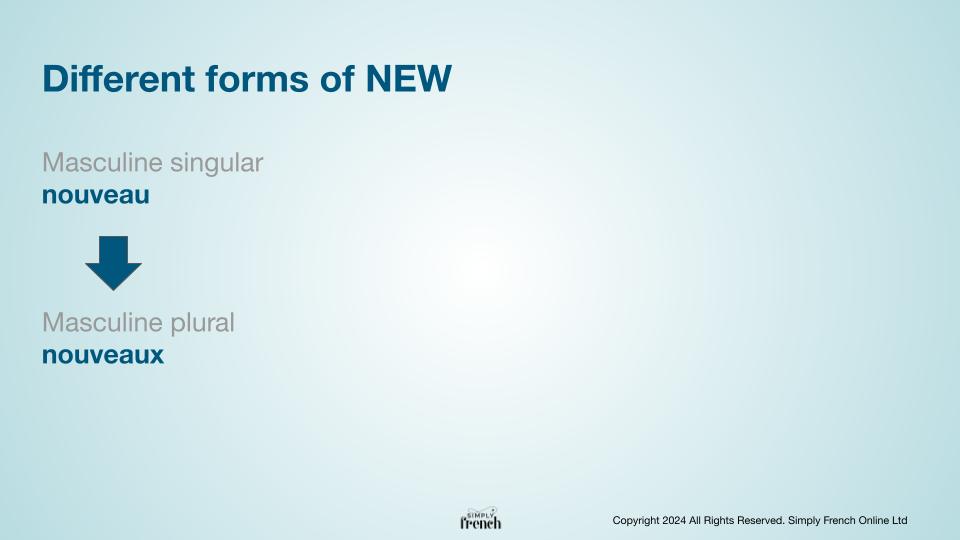 Different forms of NEW

Masculine singular
nouveau

Masculine plural
nouveaux

SIMPLY
french

Copyright 2024 All Rights Reserved. Simply French Online Ltd